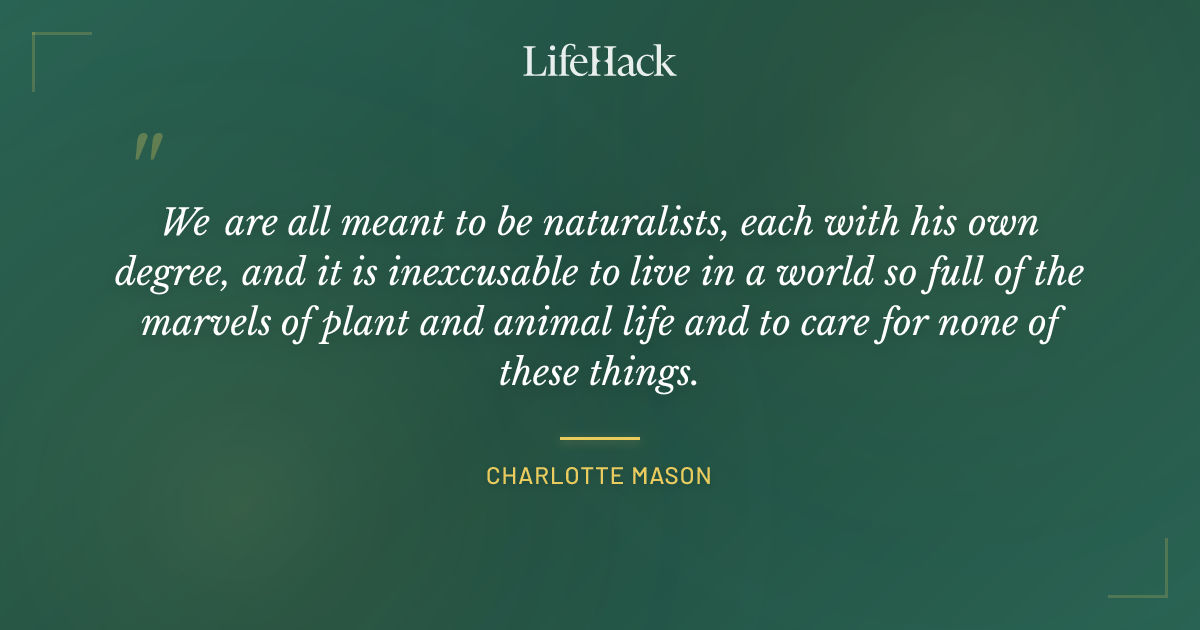 LifeHack

"

We are all meant to be naturalists, each with his own degree, and it is inexcusable to live in a world so full of the marvels of plant and animal life and to care for none of these things.

CHARLOTTE MASON